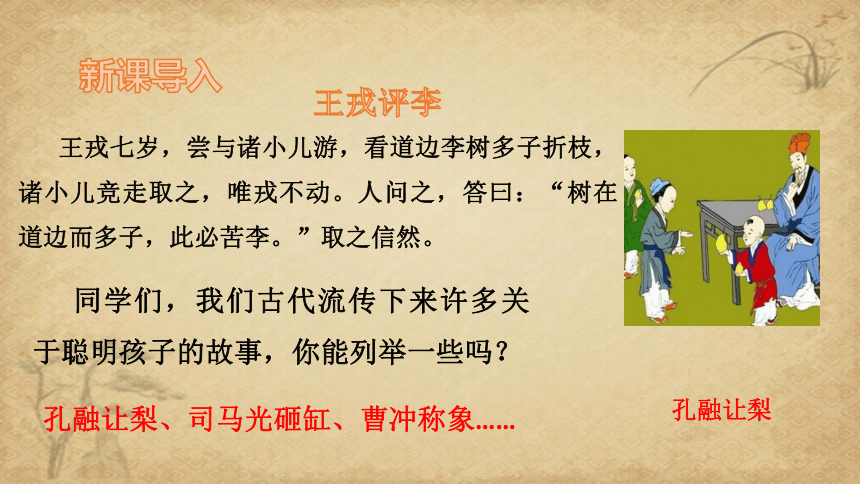 新课导入

王戎评李

王戎七岁，尝与诸小儿游，看道边李树多子折枝，诸小儿竞走取之，唯戎不动。人问之，答曰：“树在道边而多子，此必苦李。”取之信然。

同学们，我们古代流传下来许多关于聪明孩子的故事，你能列举一些吗？

孔融让梨、司马光砸缸、曹冲称象……

孔融让梨